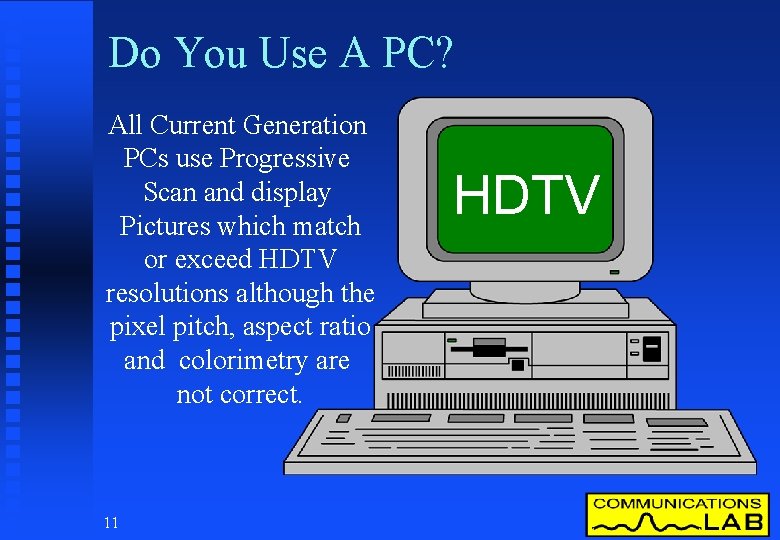 Do You Use A PC?

All Current Generation PCs use Progressive Scan and display Pictures which match or exceed HDTV resolutions although the pixel pitch, aspect ratio and colorimetry are not correct.

HDTV

11

COMMUNICATIONS LAB